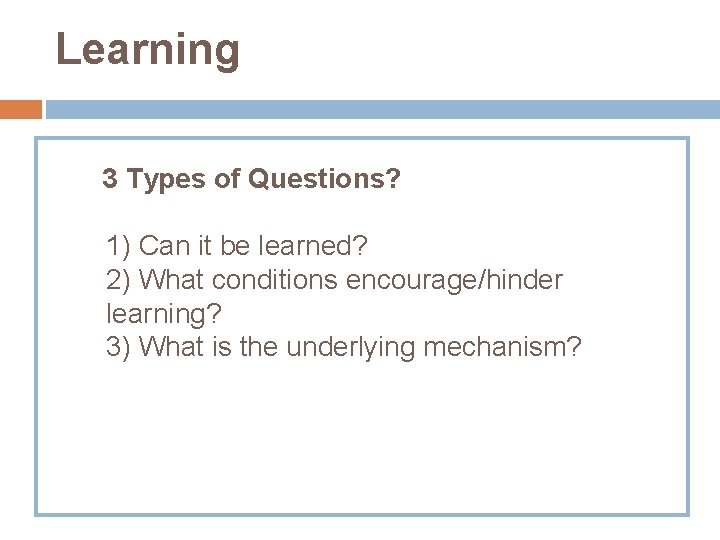 Learning

3 Types of Questions?

1) Can it be learned?
2) What conditions encourage/hinder learning?
3) What is the underlying mechanism?